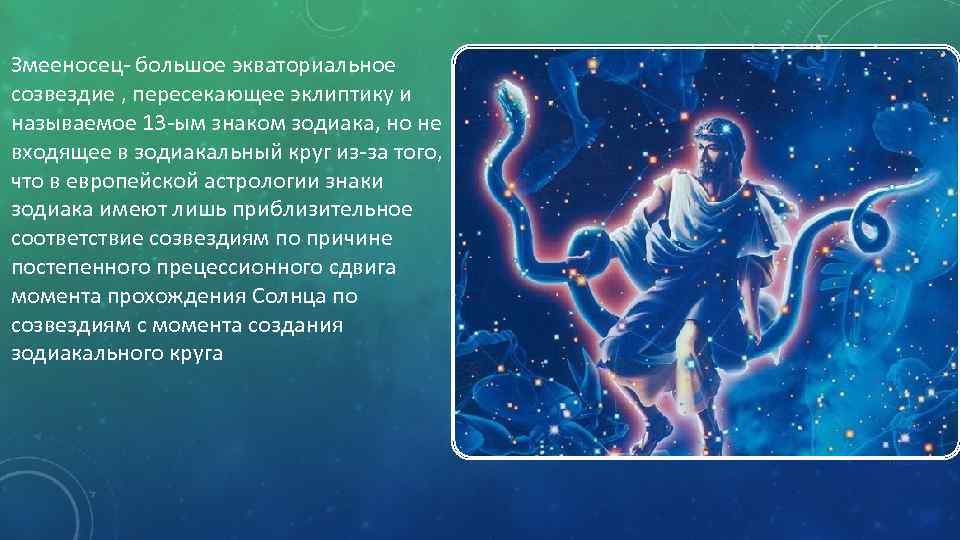 Змееносец- большое экваториальное созвездие , пересекающее эклиптику и называемое 13-ым знаком зодиака, но не входящее в зодиакальный круг из-за того, что в европейской астрологии знаки зодиака имеют лишь приблизительное соответствие созвездиям по причине постепенного прецессионного сдвига момента прохождения Солнца по созвездиям с момента создания зодиакального круга